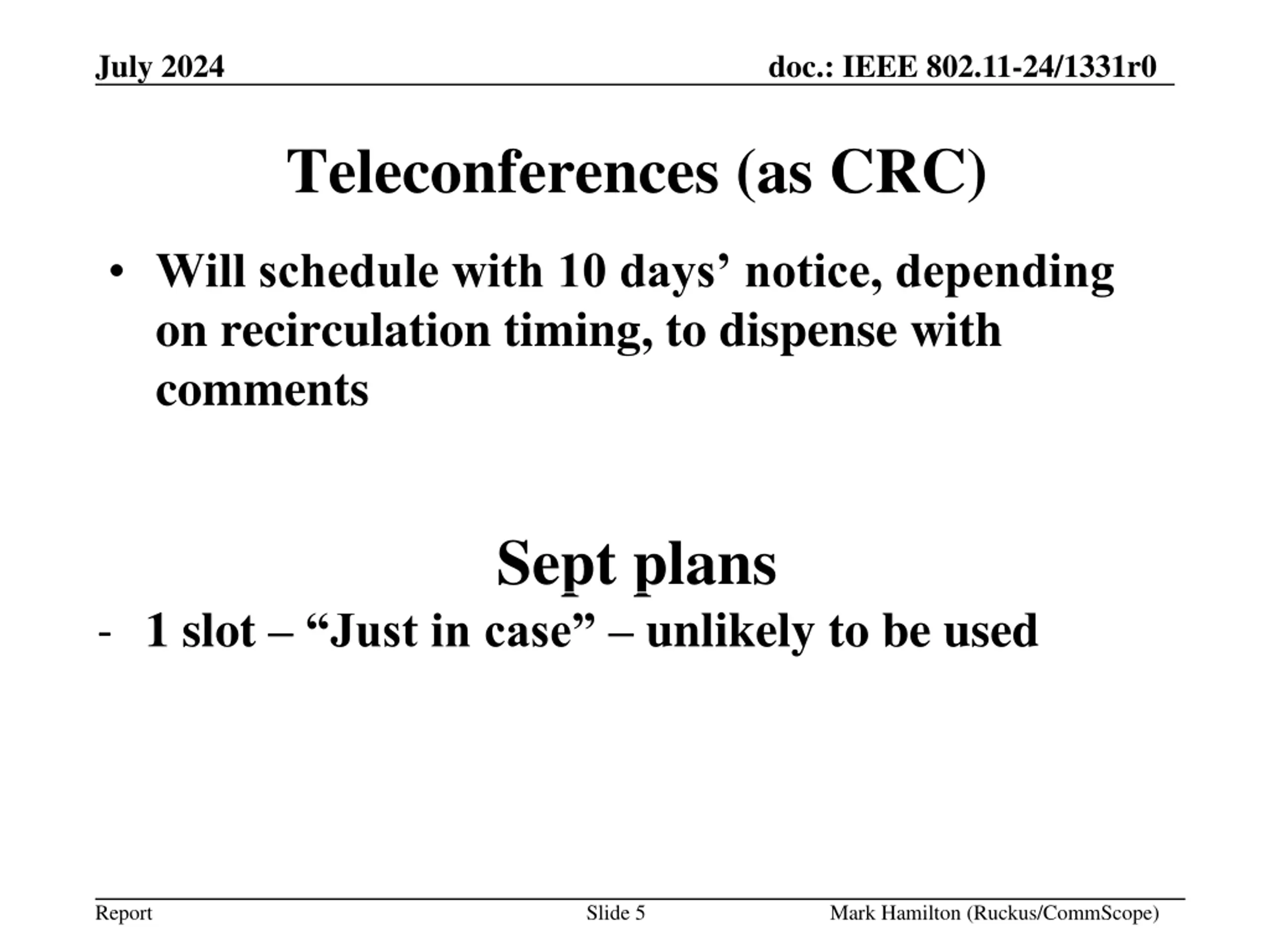 July 2024

doc.: IEEE 802.11-24/1331r0

Teleconferences (as CRC)

• Will schedule with 10 days’ notice, depending on recirculation timing, to dispense with comments

Sept plans

- 1 slot – “Just in case” – unlikely to be used

Report

Slide 5

Mark Hamilton (Ruckus/CommScope)